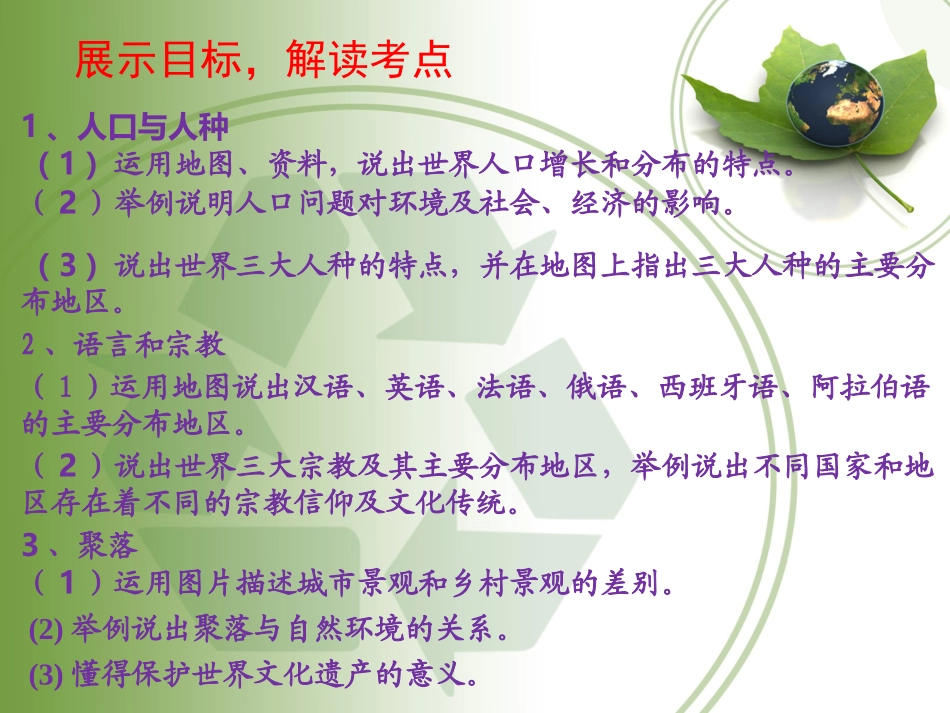 展示目标，解读考点

1、人口与人种
（1）运用地图、资料，说出世界人口增长和分布的特点。
（2）举例说明人口问题对环境及社会、经济的影响。

（3）说出世界三大人种的特点，并在地图上指出三大人种的主要分布地区。

2、语言和宗教
（1）运用地图说出汉语、英语、法语、俄语、西班牙语、阿拉伯语的主要分布地区。
（2）说出世界三大宗教及其主要分布地区，举例说出不同国家和地区存在着不同的宗教信仰及文化传统。

3、聚落
（1）运用图片描述城市景观和乡村景观的差别。
(2) 举例说出聚落与自然环境的关系。
(3) 懂得保护世界文化遗产的意义。